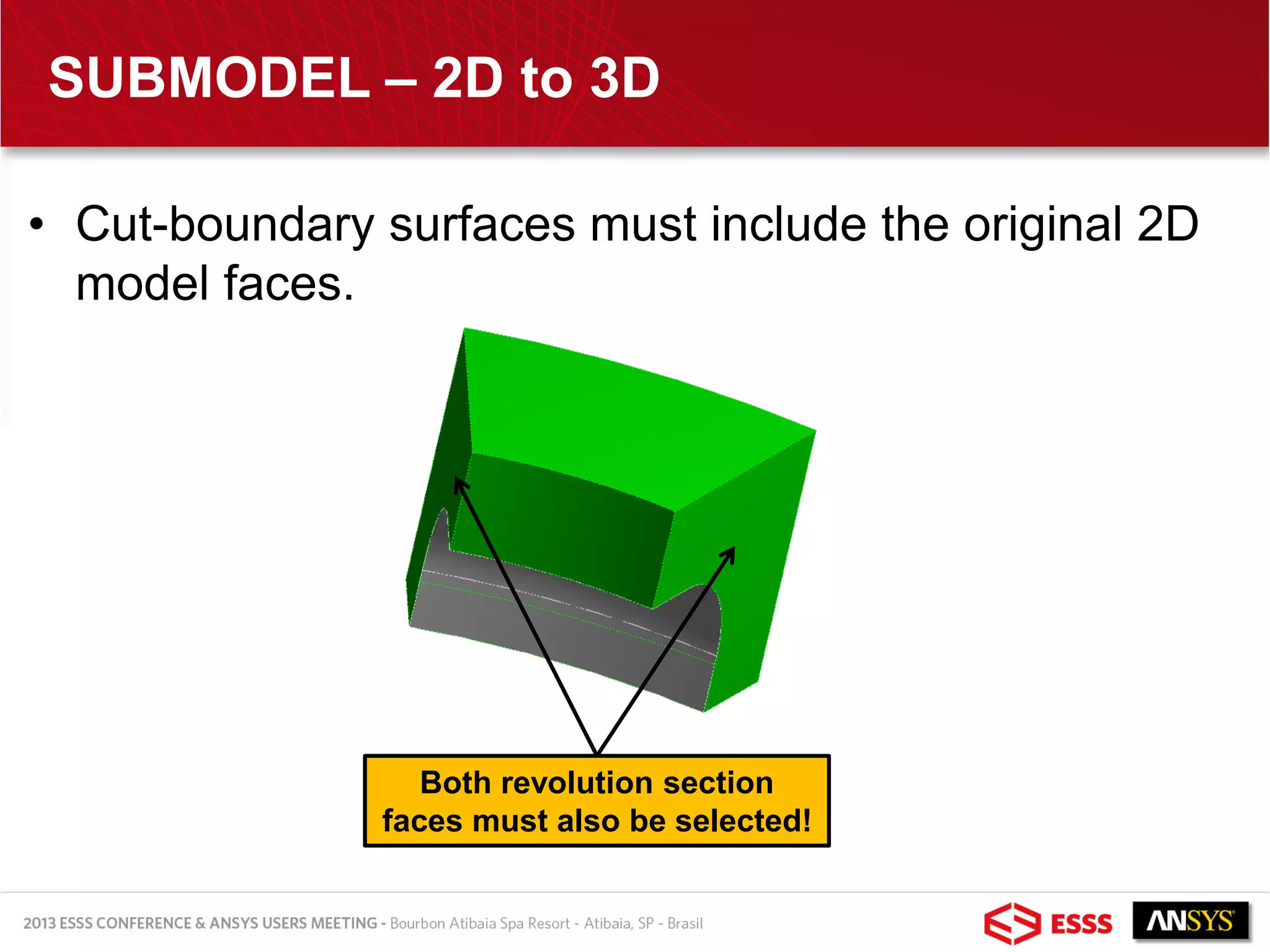 SUBMODEL – 2D to 3D

• Cut-boundary surfaces must include the original 2D model faces.

Both revolution section faces must also be selected!

2013 ESSS CONFERENCE & ANSYS USERS MEETING - Bourbon Atibaia Spa Resort - Atibaia, SP - Brasil

ESSS

ANSYS